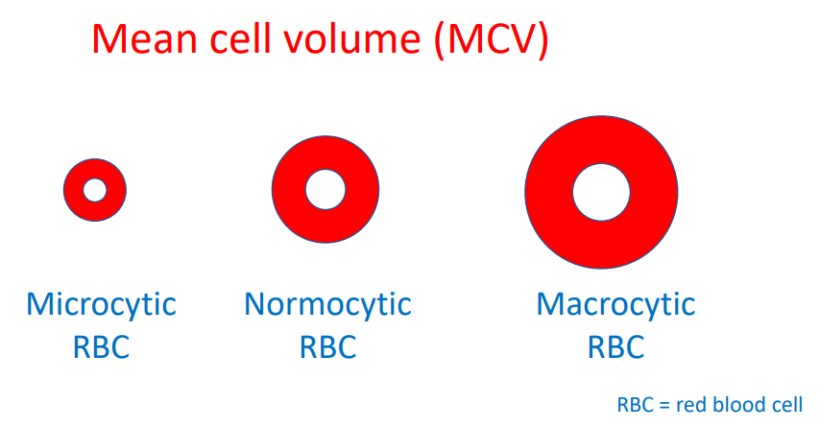 Mean cell volume (MCV)

Microcytic RBC

Normocytic RBC

Macrocytic RBC

RBC = red blood cell